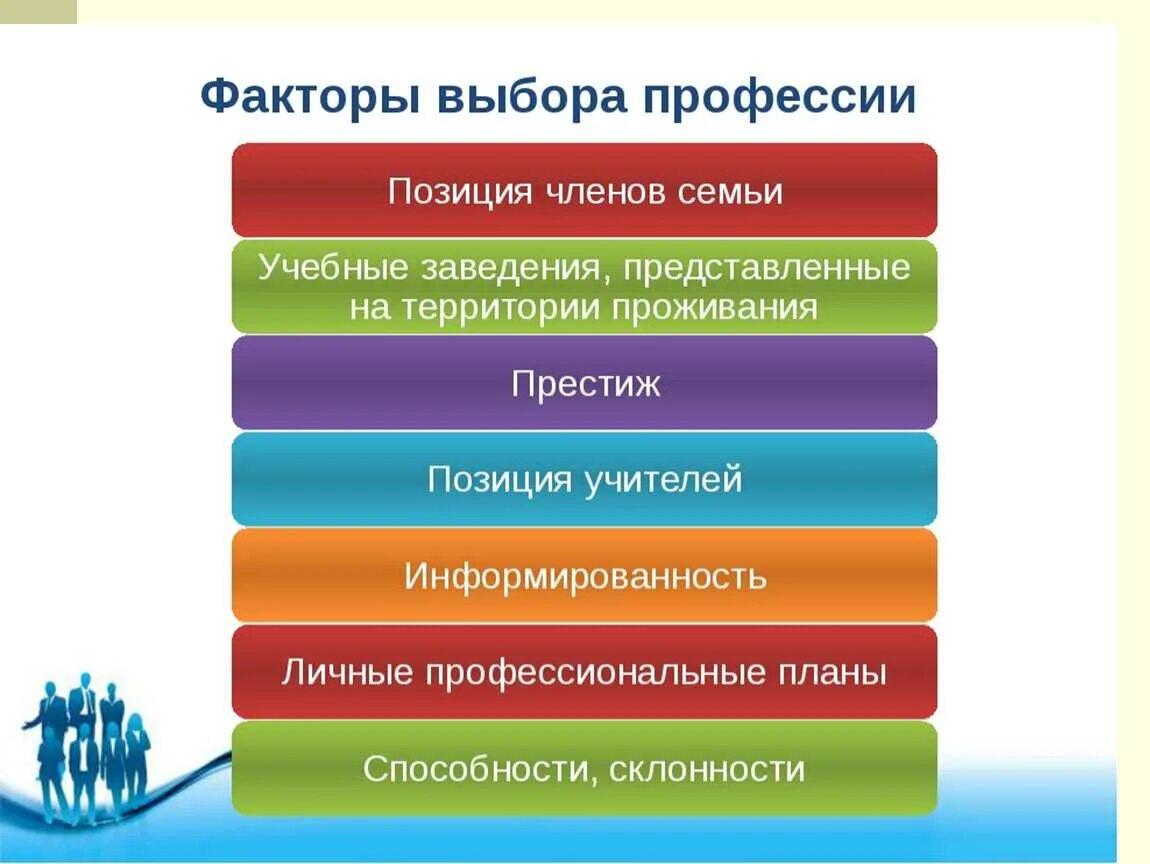 Факторы выбора профессии

Позиция членов семьи

Учебные заведения, представленные на территории проживания

Престиж

Позиция учителей

Информированность

Личные профессиональные планы

Способности, склонности